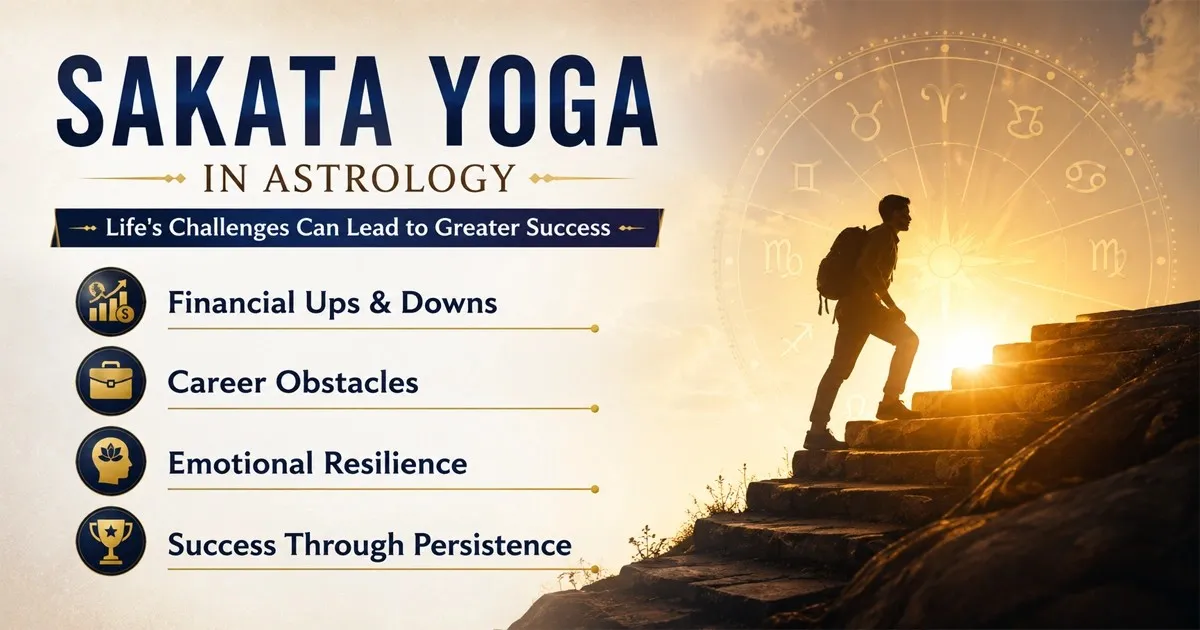 SAKATA YOGA

IN ASTROLOGY

Life's Challenges Can Lead to Greater Success

Financial Ups & Downs

Career Obstacles

Emotional Resilience

Success Through Persistence